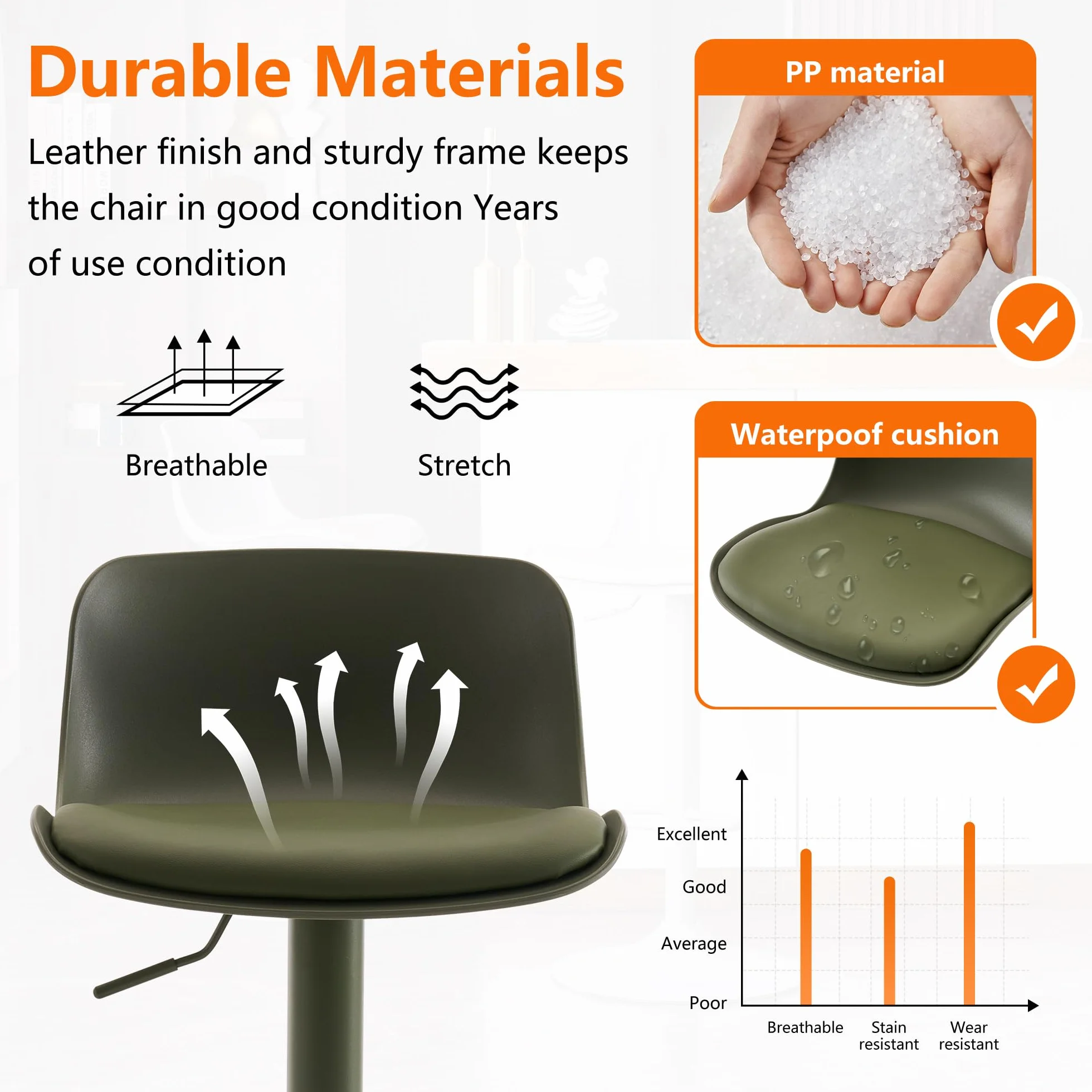 Durable Materials

Leather finish and sturdy frame keeps the chair in good condition Years of use condition

Breathable

Stretch

PP material

Waterpoof cushion

Excellent
Good
Average
Poor

Breathable
Stain resistant
Wear resistant